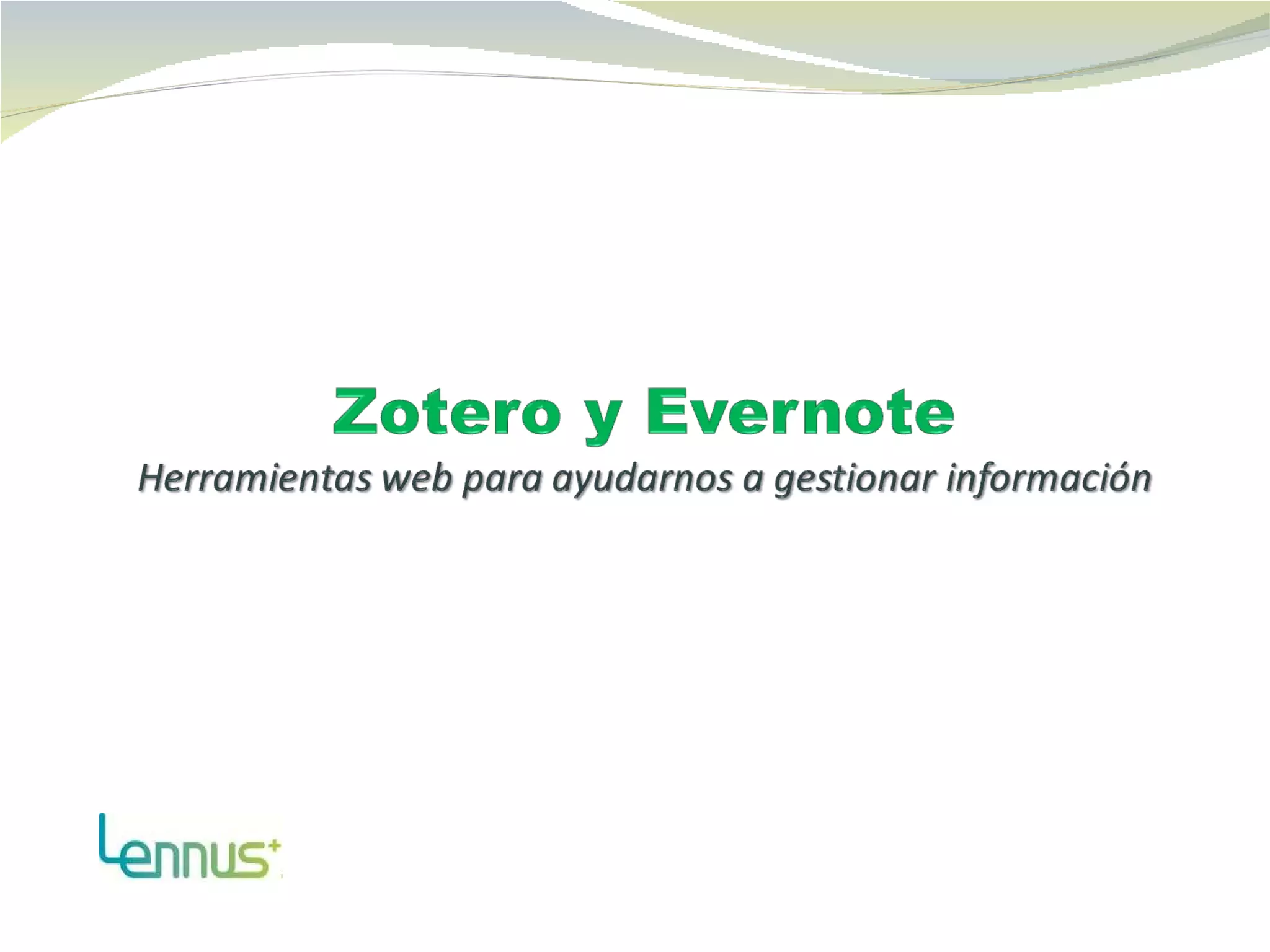 Zotero y Evernote

Herramientas web para ayudarnos a gestionar información

Lennus+